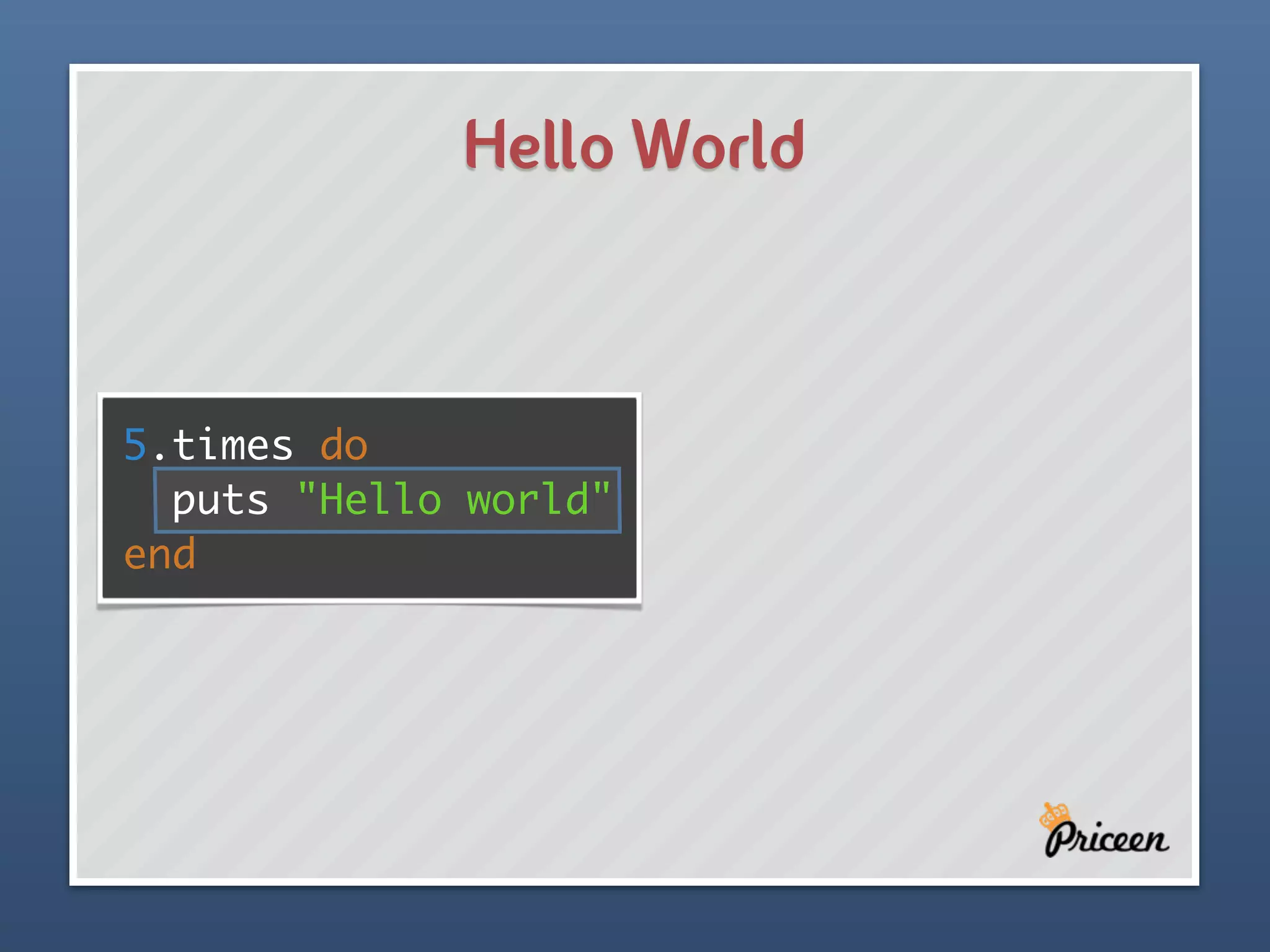 Hello World

5.times do
  puts "Hello world"
end

Priceen